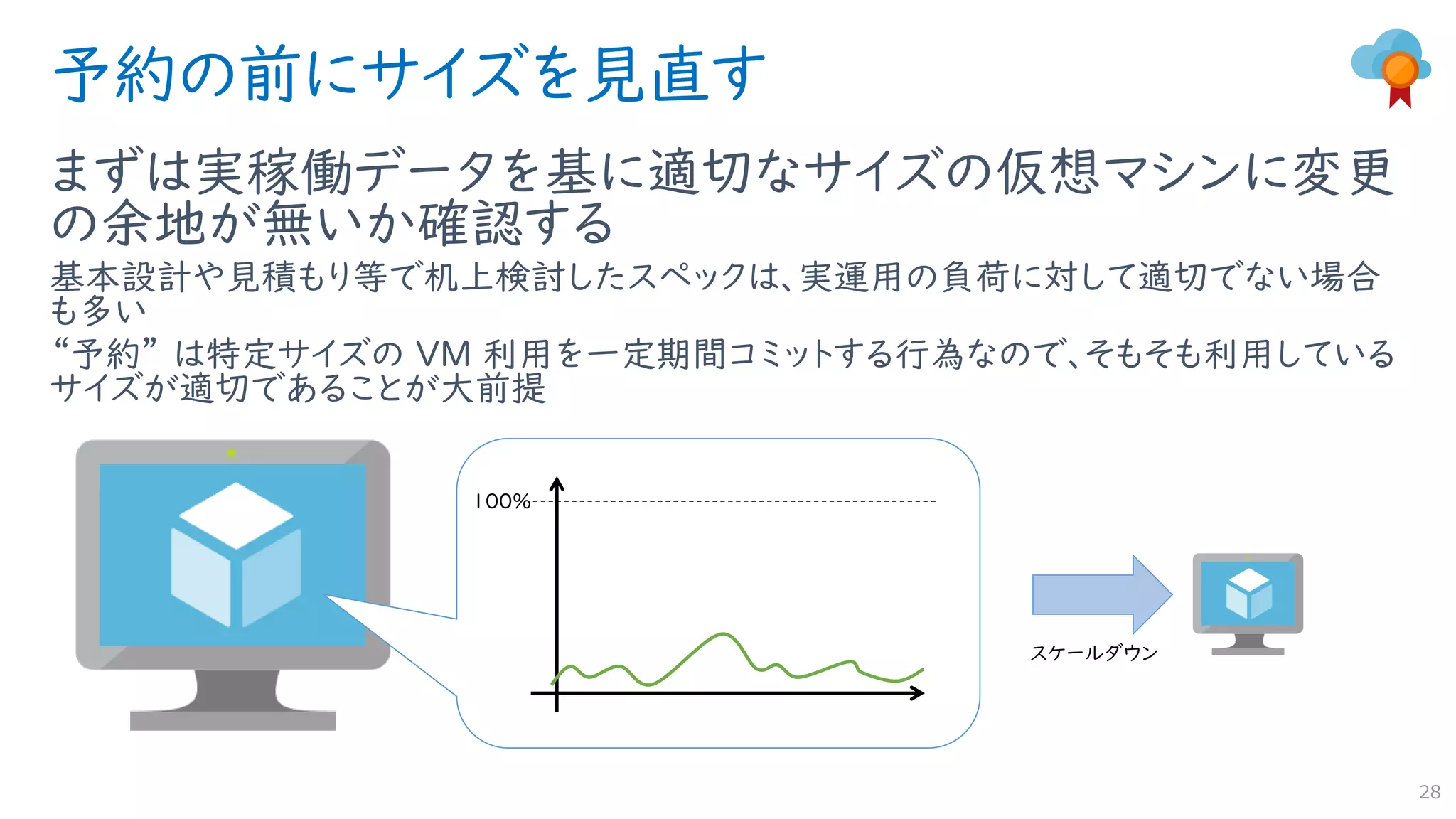 予約の前にサイズを見直す

まずは実稼働データを基に適切なサイズの仮想マシンに変更の余地が無いか確認する

基本設計や見積もり等で机上検討したスペックは、実運用の負荷に対して適切でない場合も多い

“予約” は特定サイズの VM 利用を一定期間コミットする行為なので、そもそも利用しているサイズが適切であることが大前提

100%

スケールダウン

28